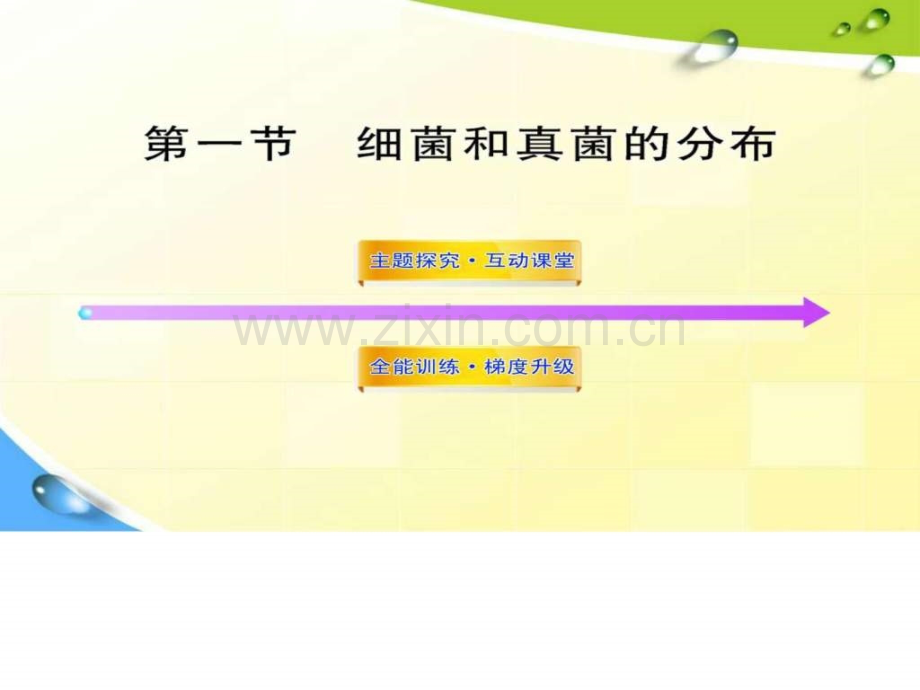 第一节 细菌和真菌的分布

主题探究·互动课堂

全能训练·梯度升级

www.zixin.com.cn